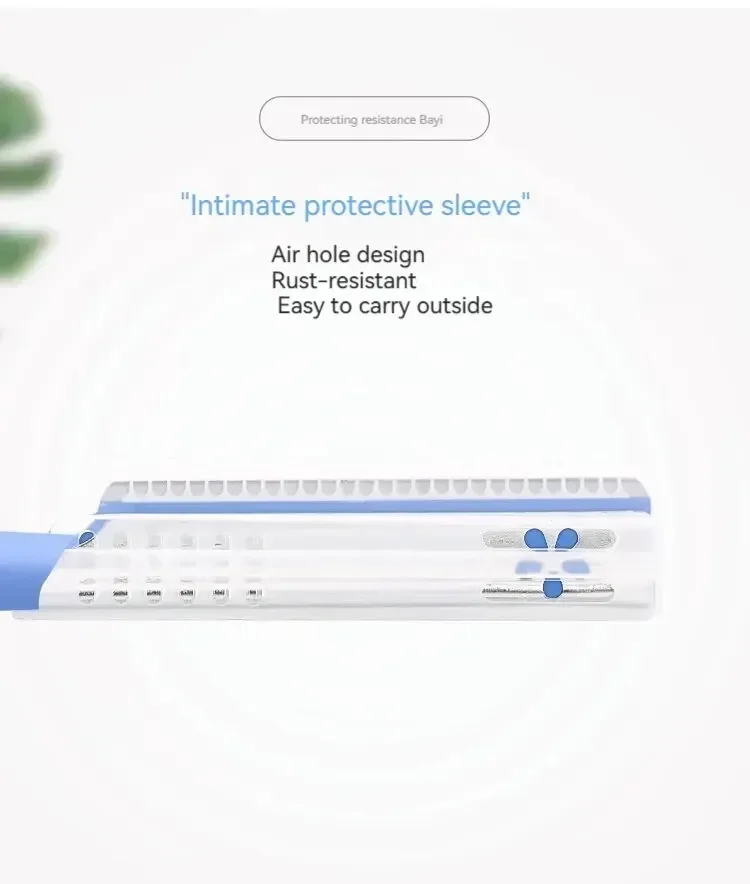 Protecting resistance Bayi

"Intimate protective sleeve"

Air hole design
Rust-resistant
Easy to carry outside